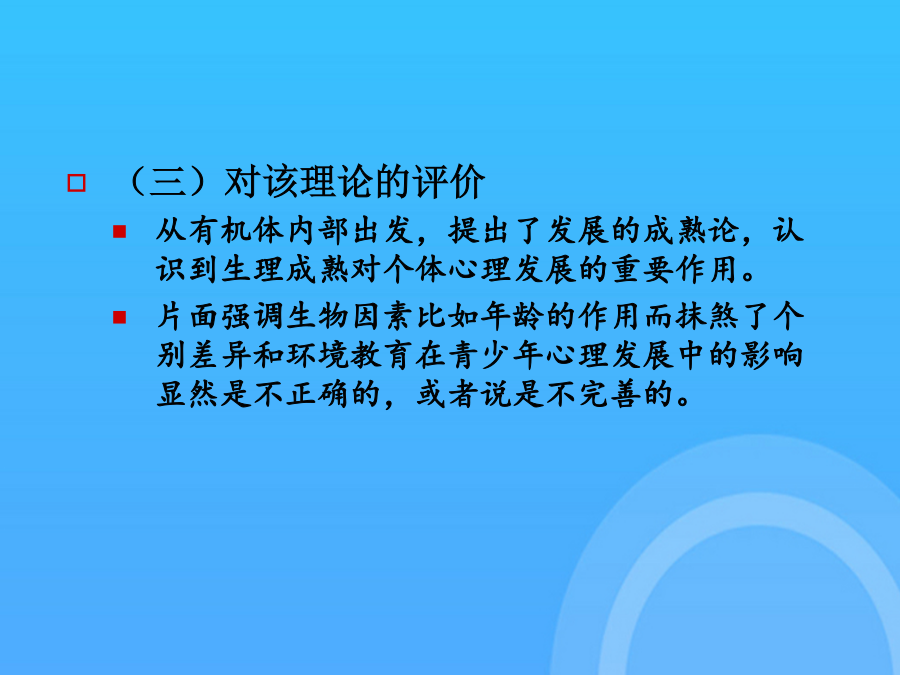 （三）对该理论的评价

从有机体内部出发，提出了发展的成熟论，认识到生理成熟对个体心理发展的重要作用。

片面强调生物因素比如年龄的作用而抹煞了个别差异和环境教育在青少年心理发展中的影响显然是不正确的，或者说是不完善的。